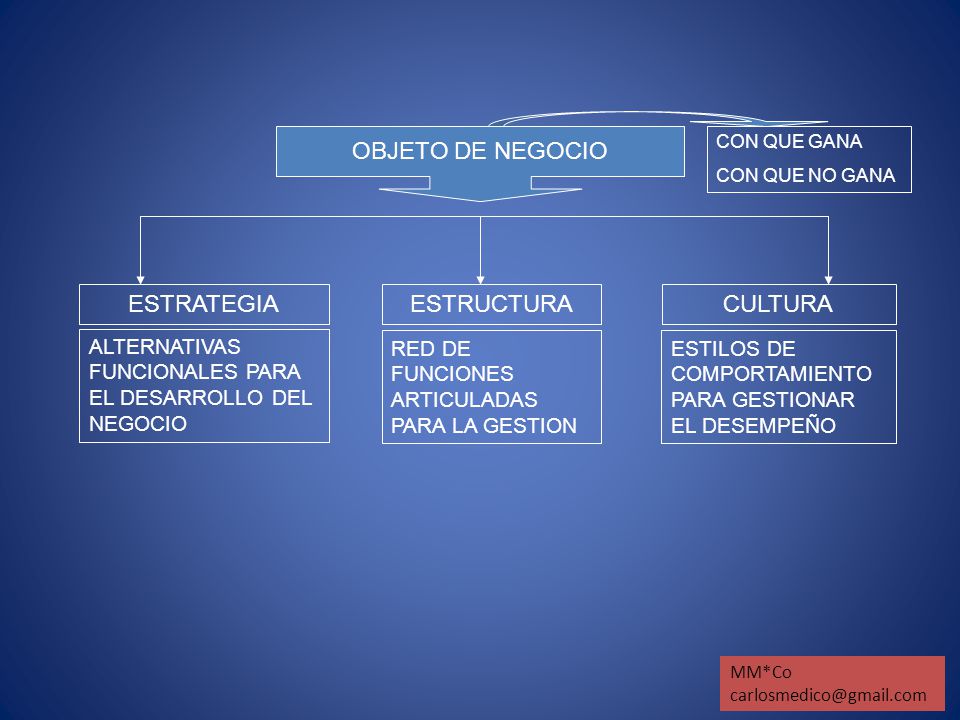 OBJETO DE NEGOCIO

CON QUE GANA
CON QUE NO GANA

ESTRATEGIA

ALTERNATIVAS FUNCIONALES PARA EL DESARROLLO DEL NEGOCIO

ESTRUCTURA

RED DE FUNCIONES ARTICULADAS PARA LA GESTION

CULTURA

ESTILOS DE COMPORTAMIENTO PARA GESTIONAR EL DESEMPEÑO

MM*Co
carlosmedico@gmail.com